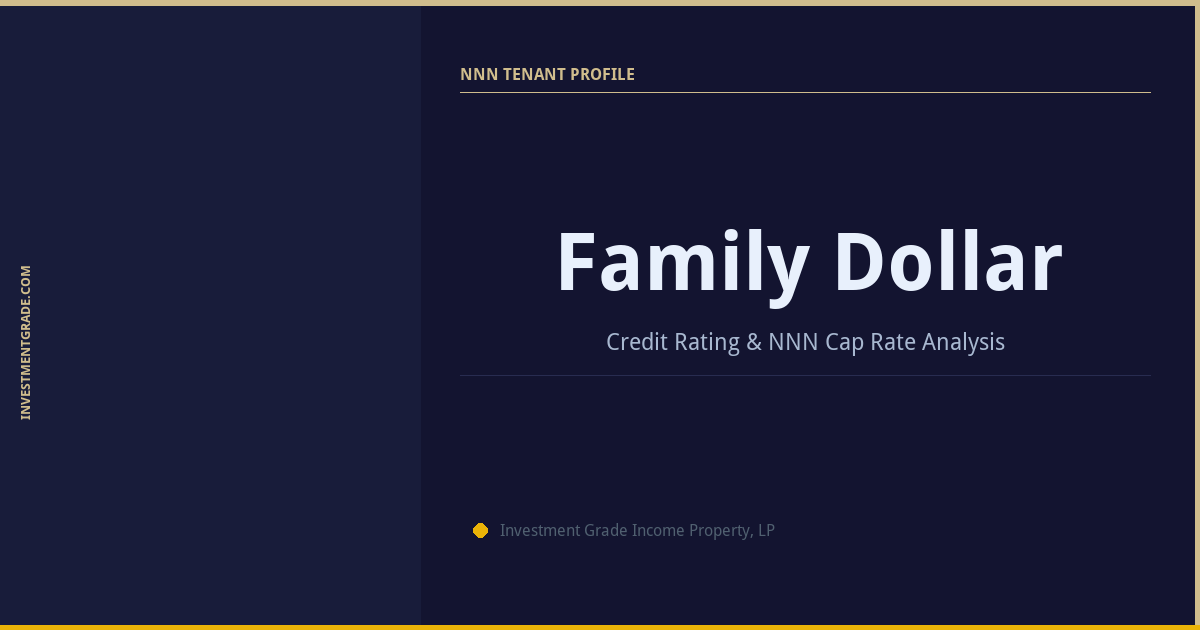 INVESTMENTGRADE.COM

NNN TENANT PROFILE

Family Dollar

Credit Rating & NNN Cap Rate Analysis

Investment Grade Income Property, LP